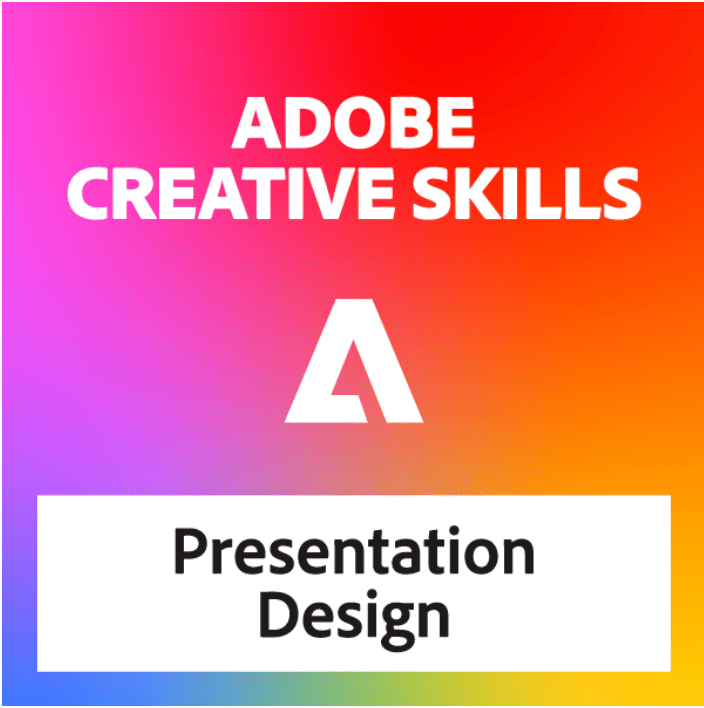 ADOBE
CREATIVE SKILLS

Presentation
Design